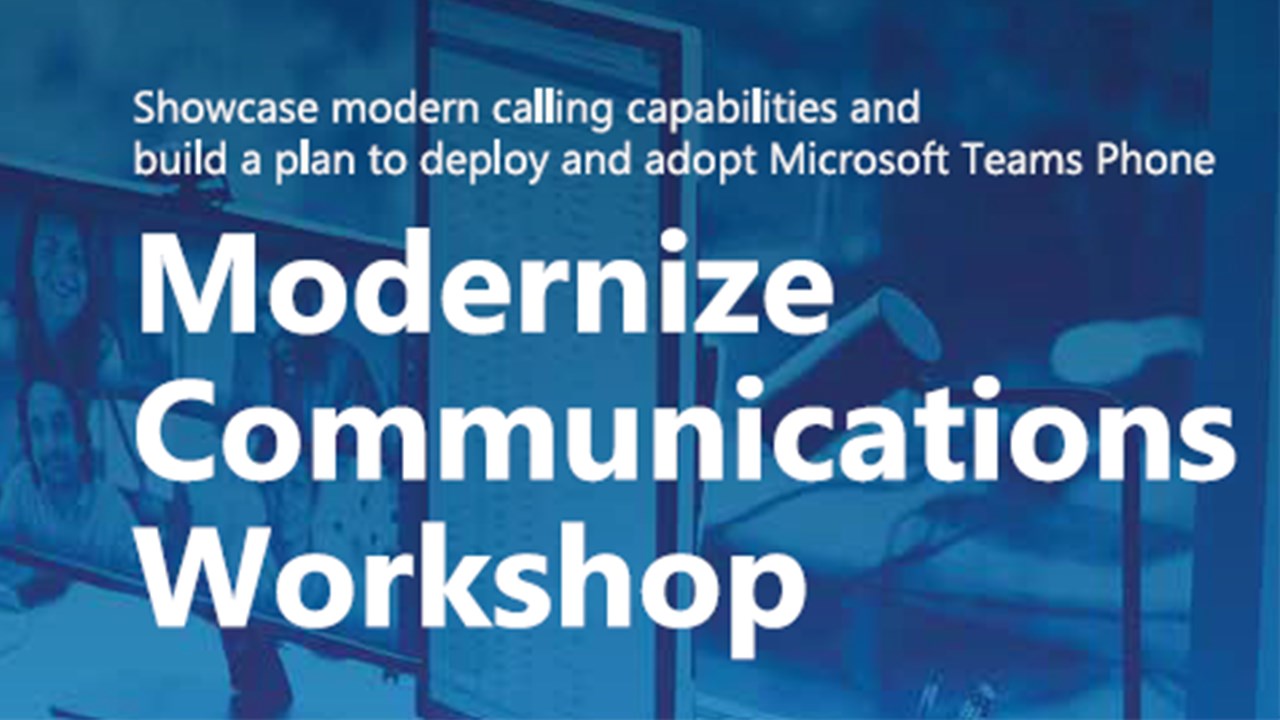 Showcase modern calling capabilities and build a plan to deploy and adopt Microsoft Teams Phone

Modernize Communications Workshop